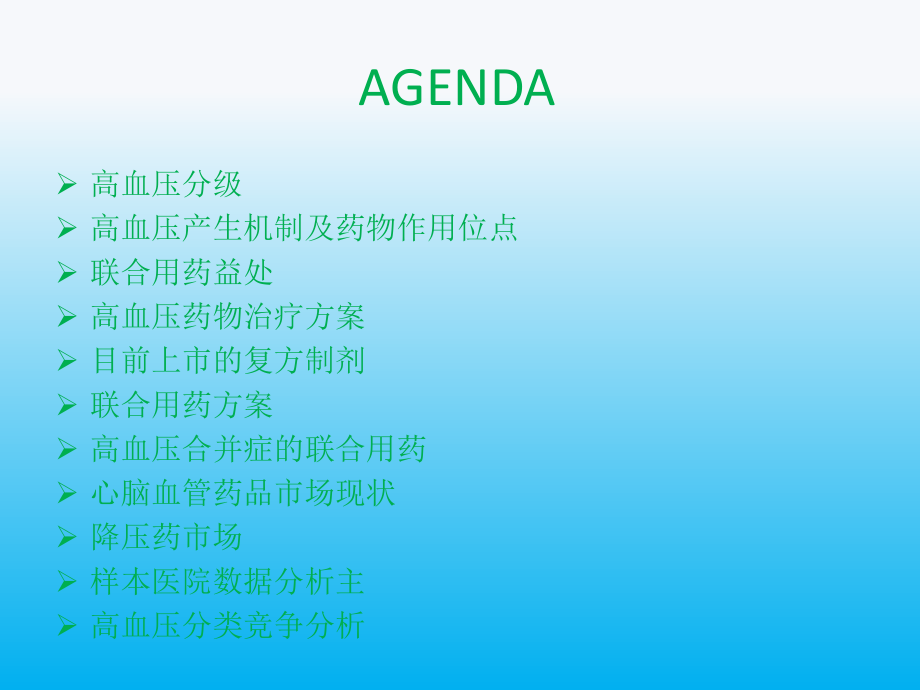 AGENDA

➢ 高血压分级
➢ 高血压产生机制及药物作用位点
➢ 联合用药益处
➢ 高血压药物治疗方案
➢ 目前上市的复方制剂
➢ 联合用药方案
➢ 高血压合并症的联合用药
➢ 心脑血管药品市场现状
➢ 降压药市场
➢ 样本医院数据分析主
➢ 高血压分类竞争分析